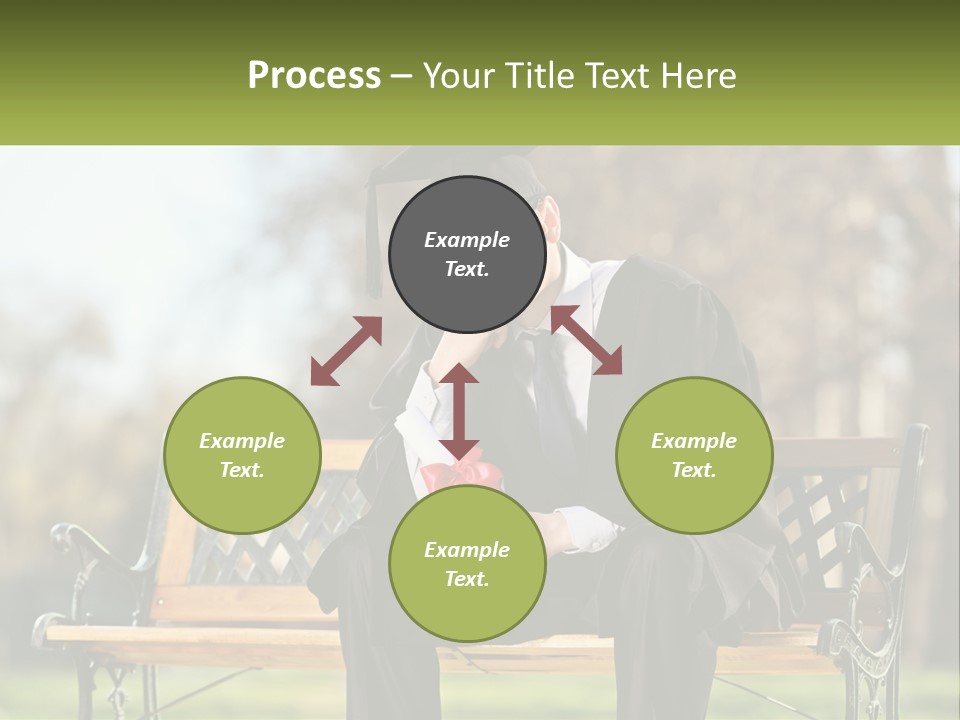 Process – Your Title Text Here

Example Text.

Example Text.

Example Text.

Example Text.